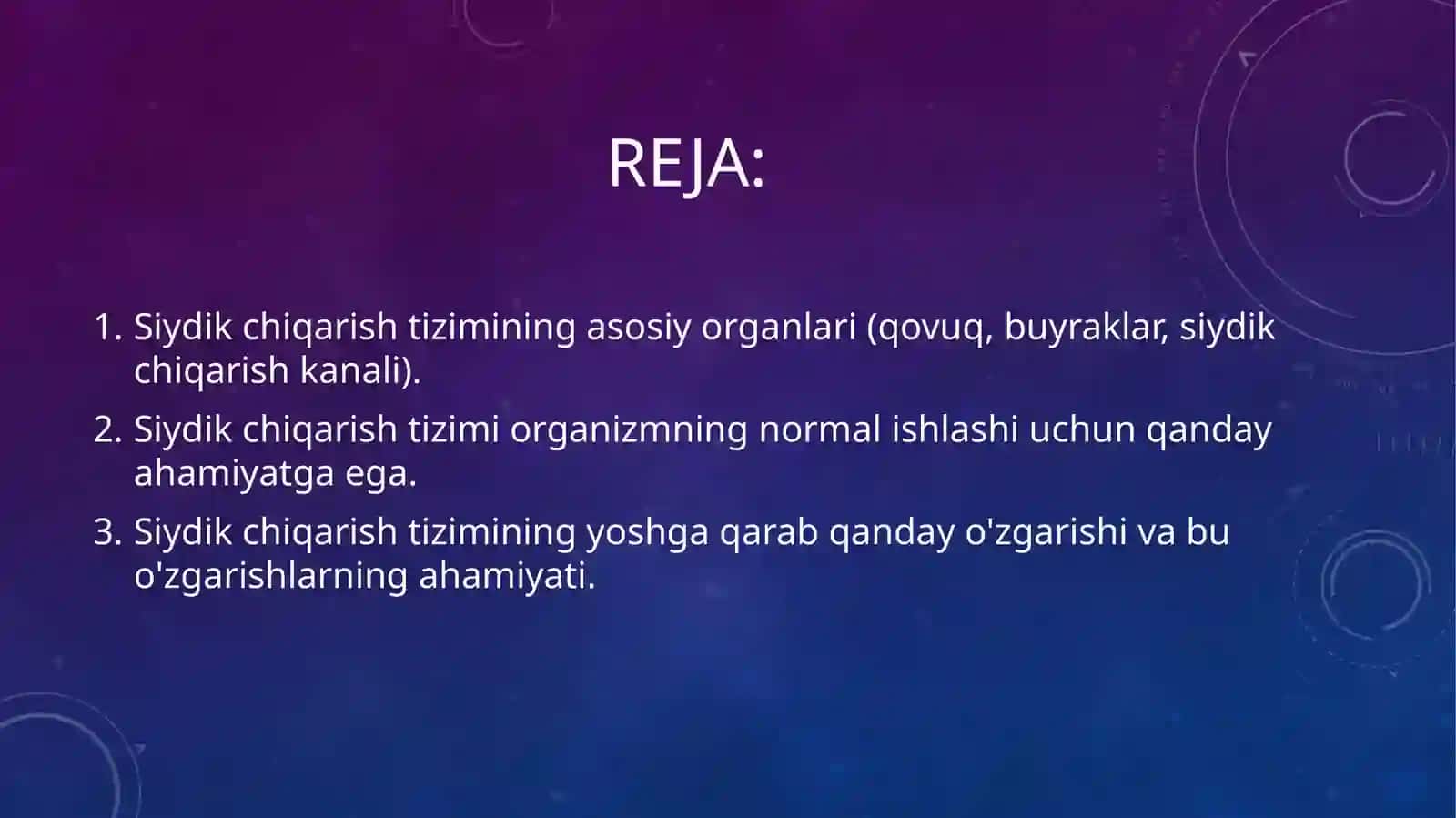 REJA:

1. Siydik chiqarish tizimining asosiy organlari (qovuq, buyraklar, siydik chiqarish kanali).
2. Siydik chiqarish tizimi organizmning normal ishlashi uchun qanday ahamiyatga ega.
3. Siydik chiqarish tizimining yoshga qarab qanday o'zgarishi va bu o'zgarishlarning ahamiyati.